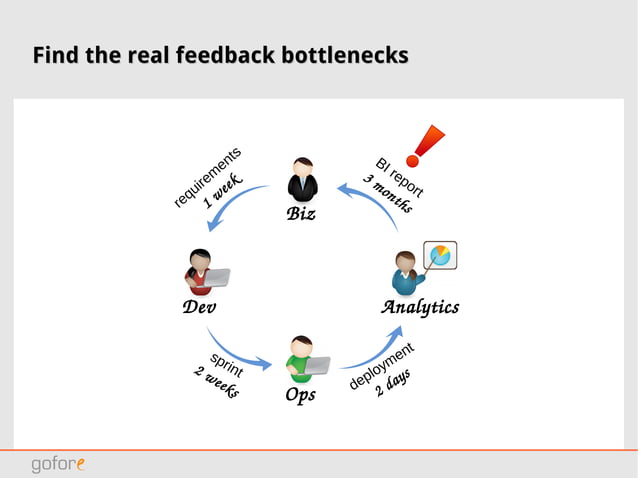 Find the real feedback bottlenecks

requirements
1 week

Biz

BI report
3 months

Dev

Analytics

sprint
2 weeks

Ops

deployment
2 days

gofore